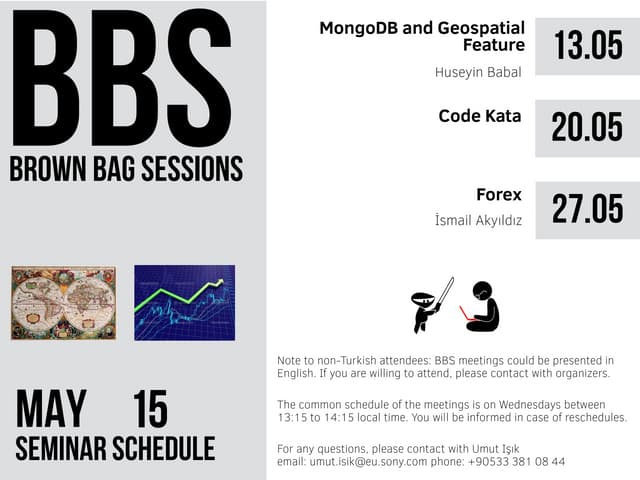 BBS
BROWN BAG SESSIONS

MAY 15
SEMINAR SCHEDULE

MongoDB and Geospatial Feature
Huseyin Babal
13.05

Code Kata
20.05

Forex
İsmail Akyıldız
27.05

Note to non-Turkish attendees: BBS meetings could be presented in English. If you are willing to attend, please contact with organizers.

The common schedule of the meetings is on Wednesdays between 13:15 to 14:15 local time. You will be informed in case of reschedules.

For any questions, please contact with Umut Işık
email: umut.isik@eu.sony.com phone: +90533 381 08 44